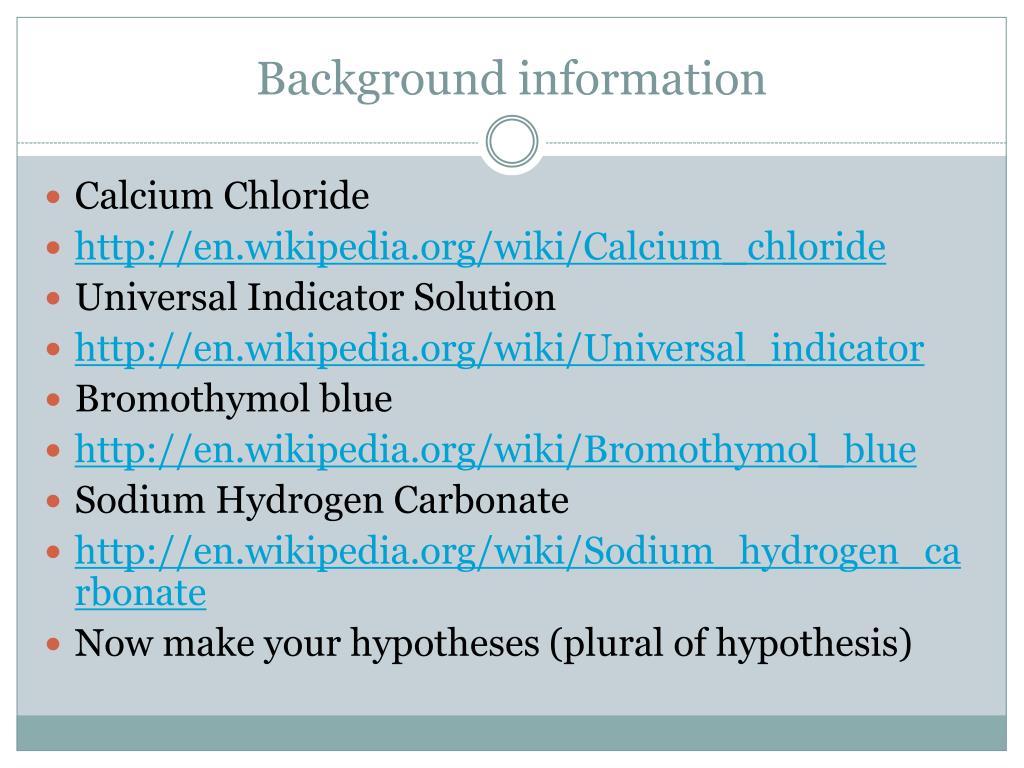 Background information

- Calcium Chloride
- http://en.wikipedia.org/wiki/Calcium_chloride
- Universal Indicator Solution
- http://en.wikipedia.org/wiki/Universal_indicator
- Bromothymol blue
- http://en.wikipedia.org/wiki/Bromothymol_blue
- Sodium Hydrogen Carbonate
- http://en.wikipedia.org/wiki/Sodium_hydrogen_carbonate
- Now make your hypotheses (plural of hypothesis)